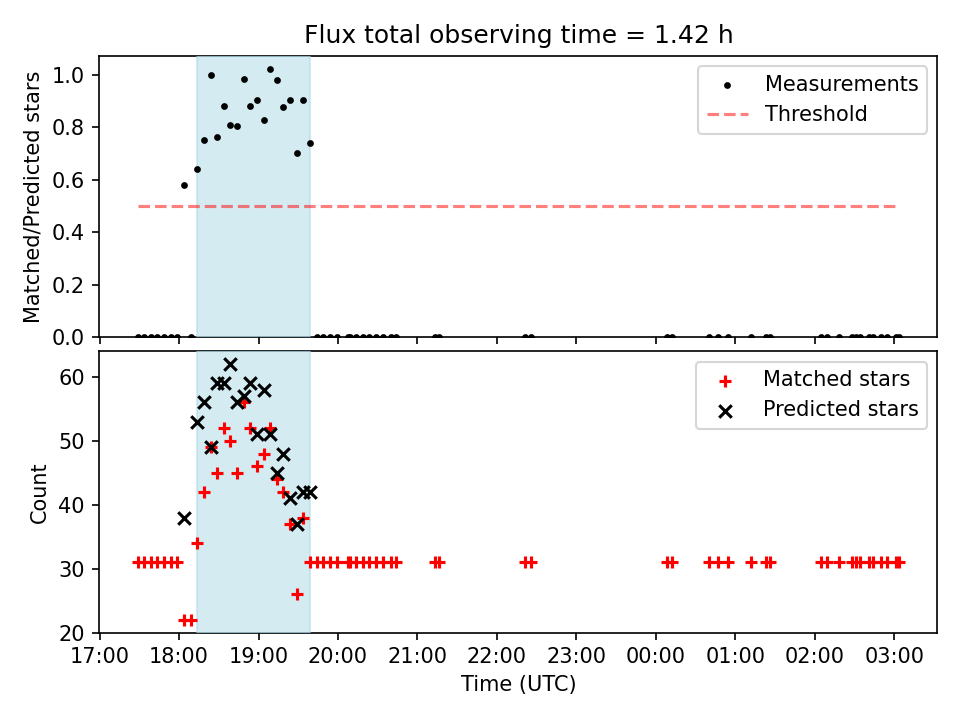 Flux total observing time = 1.42 h

Matched/Predicted stars

1.0
0.8
0.6
0.4
0.2
0.0

Measurements
Threshold

Count

60
50
40
30
20

Matched stars
Predicted stars

17:00 18:00 19:00 20:00 21:00 22:00 23:00 00:00 01:00 02:00 03:00

Time (UTC)